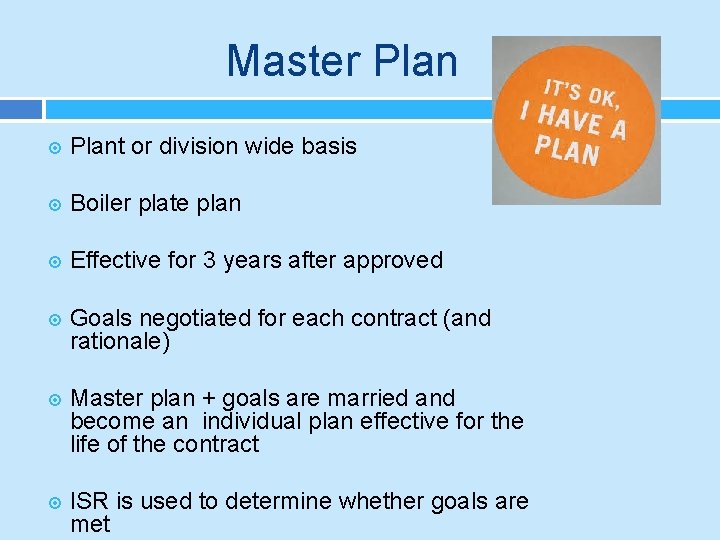 Master Plan

IT'S OK, I HAVE A PLAN

Plant or division wide basis

Boiler plate plan

Effective for 3 years after approved

Goals negotiated for each contract (and rationale)

Master plan + goals are married and become an individual plan effective for the life of the contract

ISR is used to determine whether goals are met